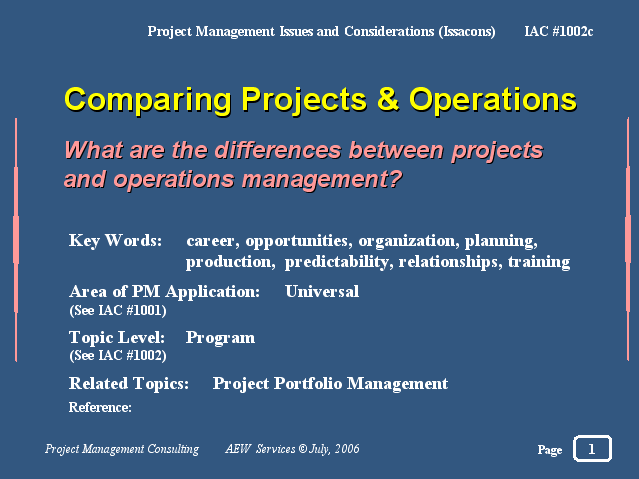 Project Management Issues and Considerations (Issacons) IAC #1002c

Comparing Projects & Operations

What are the differences between projects and operations management?

Key Words: career, opportunities, organization, planning, production, predictability, relationships, training

Area of PM Application: Universal
(See IAC #1001)

Topic Level: Program
(See IAC #1002)

Related Topics: Project Portfolio Management

Reference:

Project Management Consulting AEW Services © July, 2006

Page 1